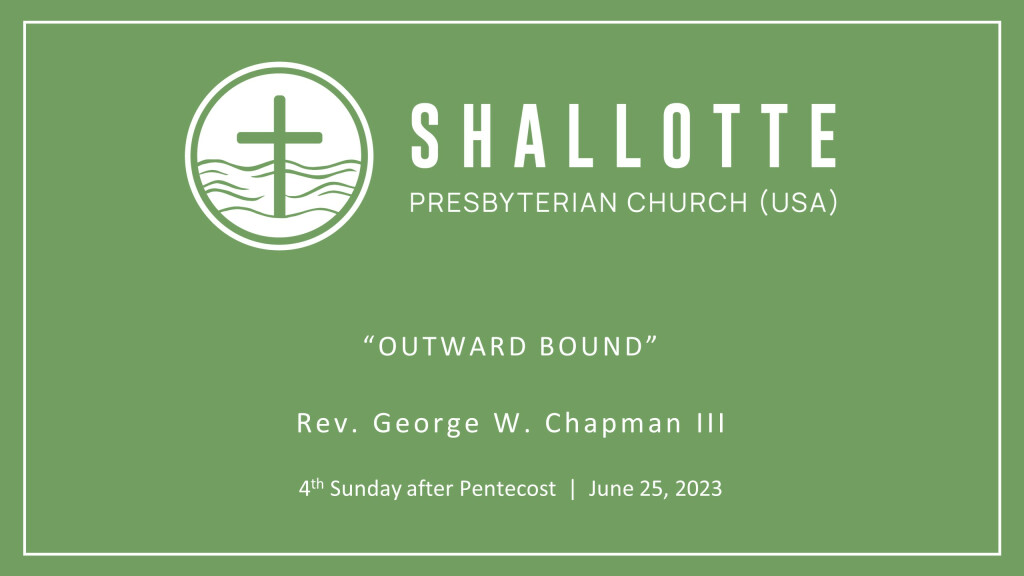 SHALLOTTE
PRESBYTERIAN CHURCH (USA)

"OUTWARD BOUND"

Rev. George W. Chapman III

4th Sunday after Pentecost | June 25, 2023